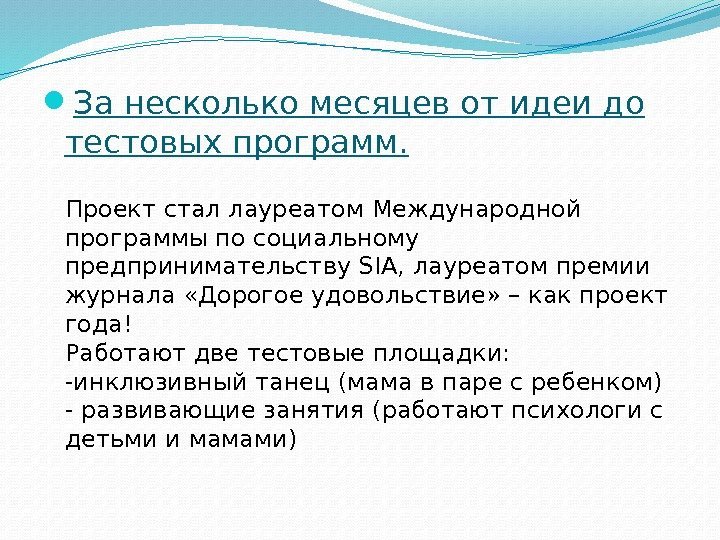 За несколько месяцев от идеи до тестовых программ.

Проект стал лауреатом Международной программы по социальному предпринимательству SIA, лауреатом премии журнала «Дорогое удовольствие» – как проект года!
Работают две тестовые площадки:
-инклюзивный танец (мама в паре с ребенком)
- развивающие занятия (работают психологи с детьми и мамами)